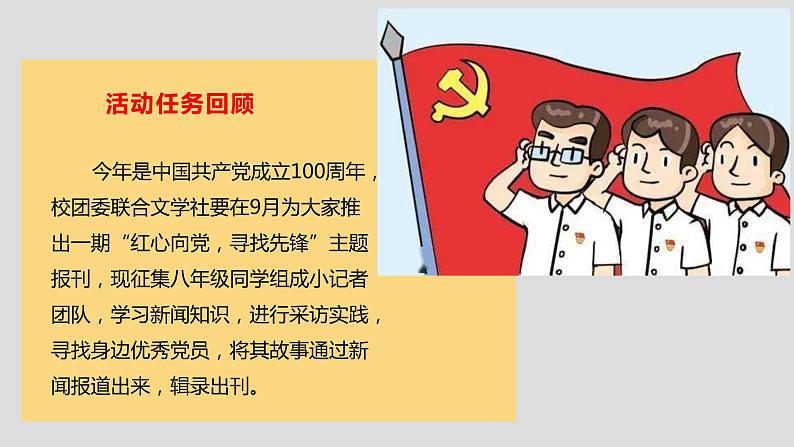 活动任务回顾

今年是中国共产党成立100周年，校团委联合文学社要在9月为大家推出一期“红心向党，寻找先锋”主题报刊，现征集八年级同学组成小记者团队，学习新闻知识，进行采访实践，寻找身边优秀党员，将其故事通过新闻报道出来，辑录出刊。